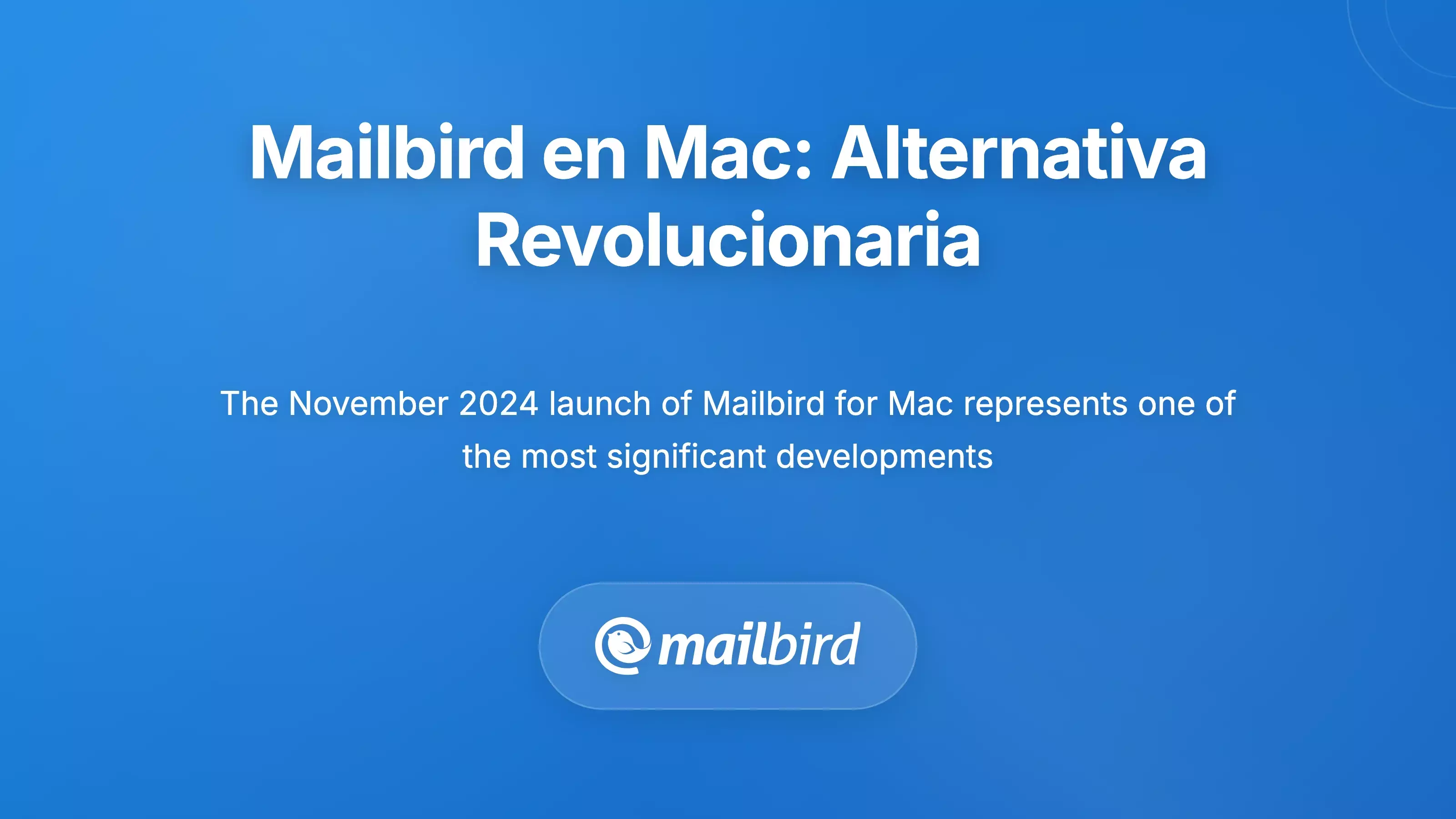 Mailbird en Mac: Alternativa Revolucionaria

The November 2024 launch of Mailbird for Mac represents one of the most significant developments

mailbird